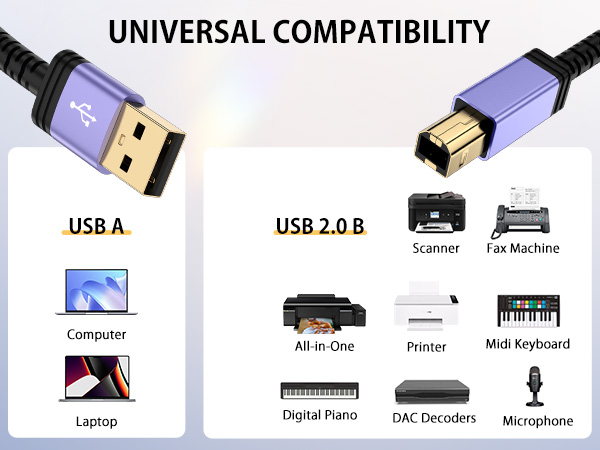 UNIVERSAL COMPATIBILITY

USB A

Computer

Laptop

USB 2.0 B

Scanner

Fax Machine

All-in-One

Printer

Midi Keyboard

Digital Piano

DAC Decoders

Microphone